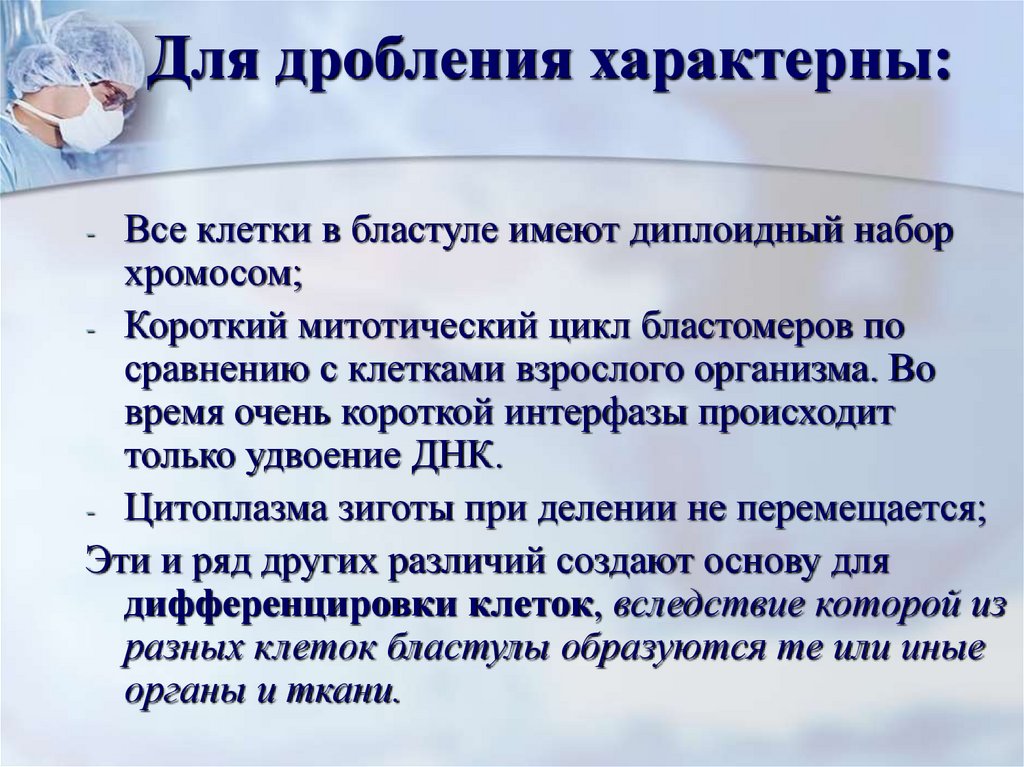 Для дробления характерны:

- Все клетки в бластуле имеют диплоидный набор хромосом;
- Короткий митотический цикл бластомеров по сравнению с клетками взрослого организма. Во время очень короткой интерфазы происходит только удвоение ДНК.
- Цитоплазма зиготы при делении не перемещается;

Эти и ряд других различий создают основу для дифференцировки клеток, вследствие которой из разных клеток бластулы образуются те или иные органы и ткани.